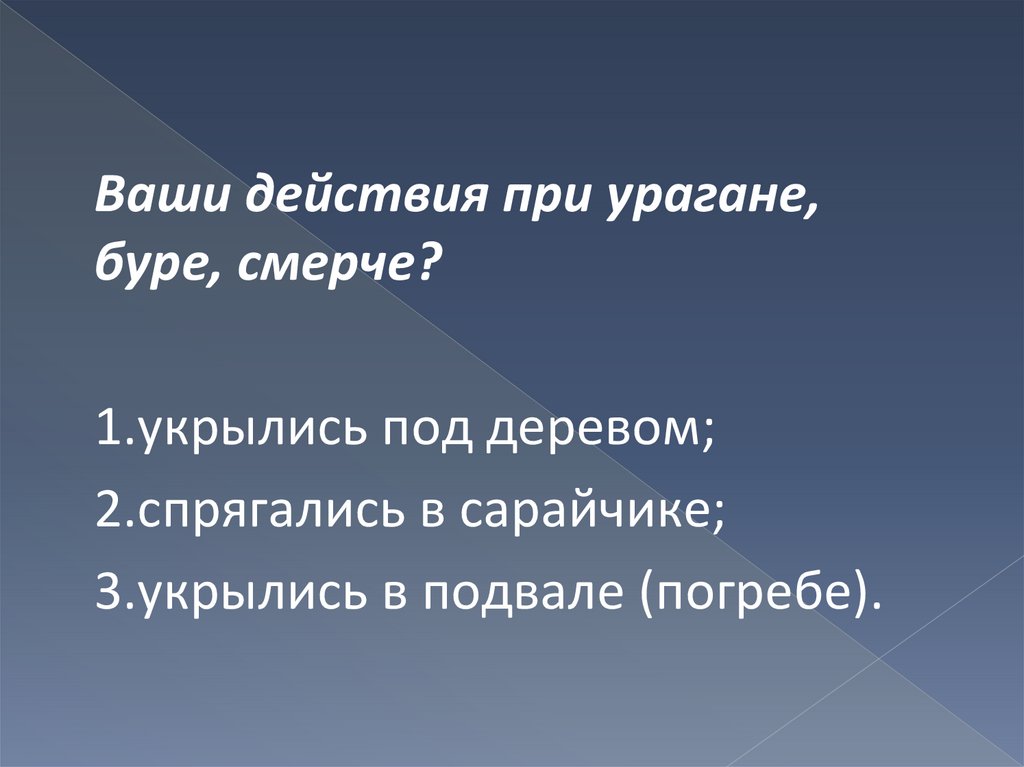 Ваши действия при урагане, буре, смерче?

1.укрылись под деревом;
2.спрягались в сарайчике;
3.укрылись в подвале (погребе).